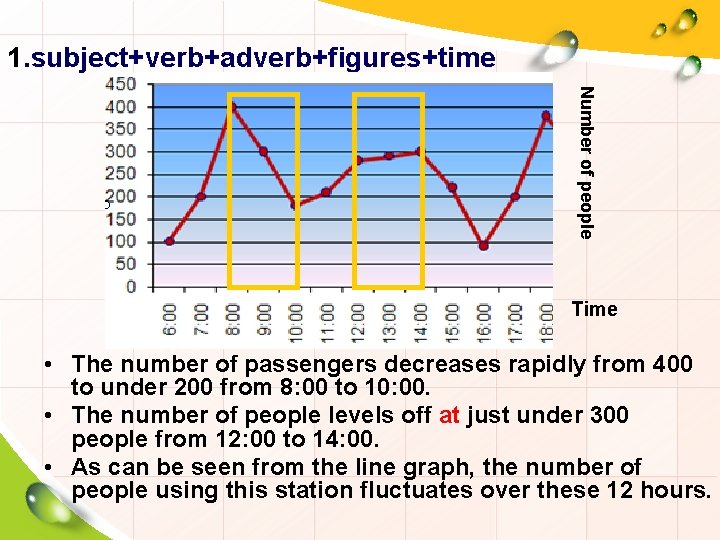 1.subject+verb+adverb+figures+time

450
400
350
300
250
200
150
100
50
0

6:00
7:00
8:00
9:00
10:00
11:00
12:00
13:00
14:00
15:00
16:00
17:00
18:00

Number of people

Time

• The number of passengers decreases rapidly from 400 to under 200 from 8:00 to 10:00.
• The number of people levels off at just under 300 people from 12:00 to 14:00.
• As can be seen from the line graph, the number of people using this station fluctuates over these 12 hours.